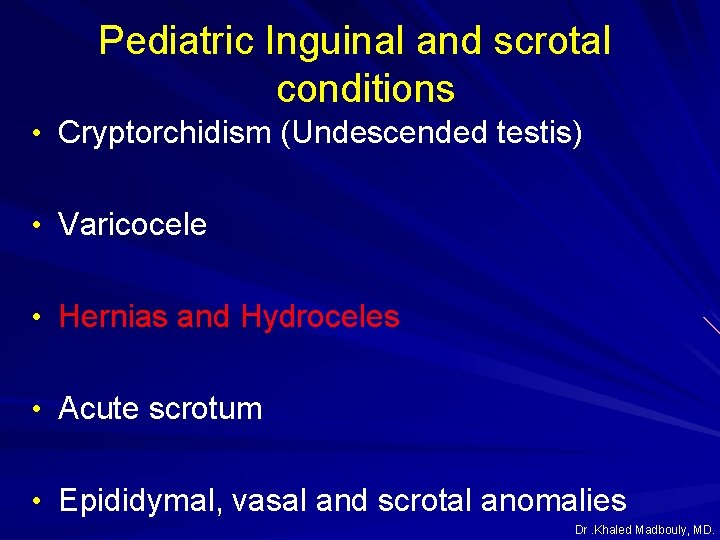 Pediatric Inguinal and scrotal conditions

• Cryptorchidism (Undescended testis)

• Varicocele

• Hernias and Hydroceles

• Acute scrotum

• Epididymal, vasal and scrotal anomalies

Dr .Khaled Madbouly, MD.